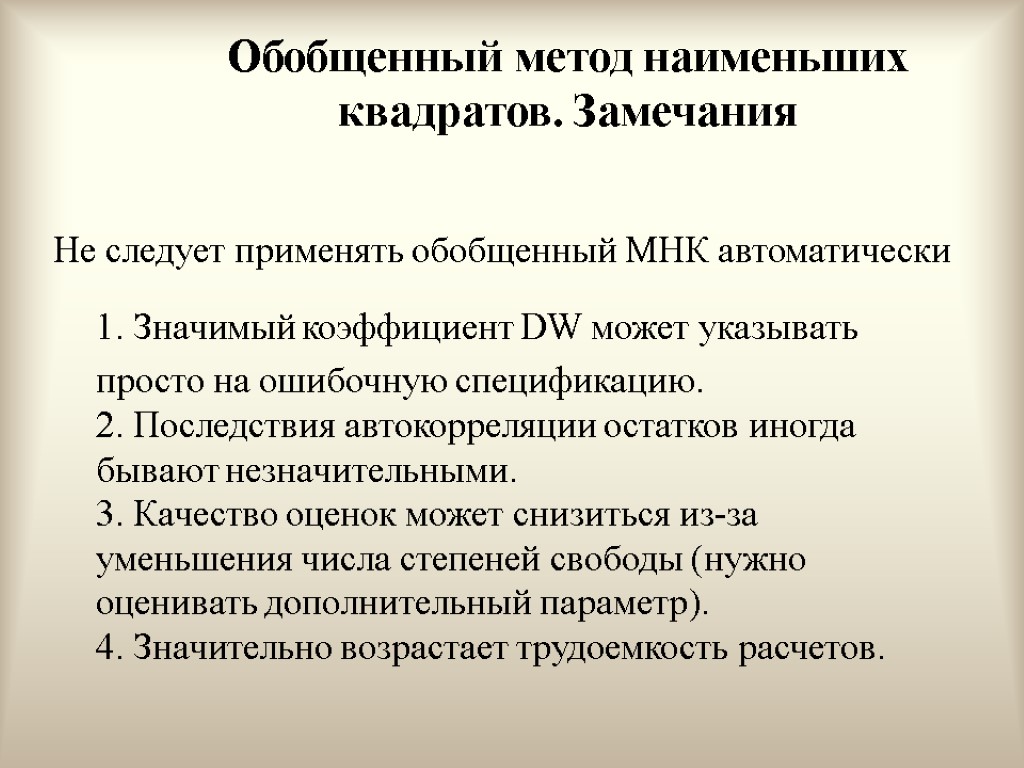 Обобщенный метод наименьших квадратов. Замечания

Не следует применять обобщенный МНК автоматически

1. Значимый коэффициент DW может указывать просто на ошибочную спецификацию.
2. Последствия автокорреляции остатков иногда бывают незначительными.
3. Качество оценок может снизиться из-за уменьшения числа степеней свободы (нужно оценивать дополнительный параметр).
4. Значительно возрастает трудоемкость расчетов.